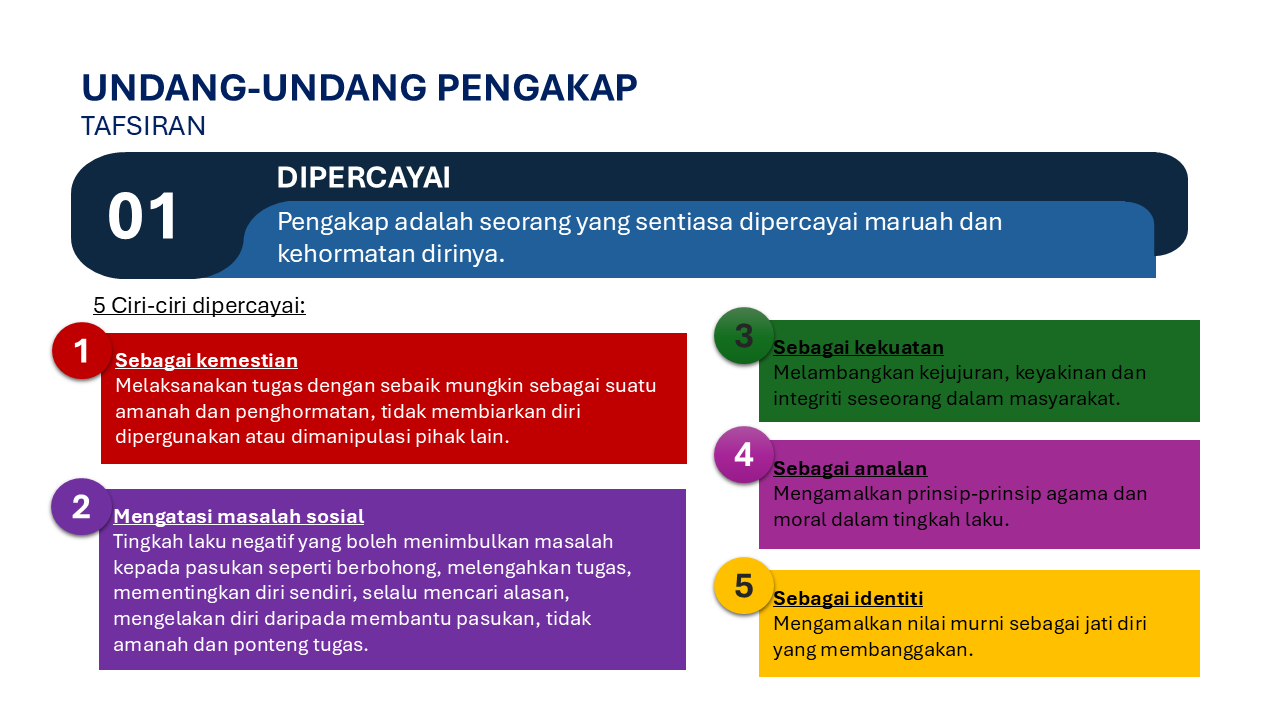 UNDANG-UNDANG PENGAKAP
TAFSIRAN

01

DIPERCAYAI

Pengakap adalah seorang yang sentiasa dipercayai maruah dan kehormatan dirinya.

5 Ciri-ciri dipercayai:

1
Sebagai kemestian
Melaksanakan tugas dengan sebaik mungkin sebagai suatu amanah dan penghormatan, tidak membiarkan diri dipergunakan atau dimanipulasi pihak lain.

2
Mengatasi masalah sosial
Tingkah laku negatif yang boleh menimbulkan masalah kepada pasukan seperti berbohong, melengahkan tugas, mementingkan diri sendiri, selalu mencari alasan, mengelakan diri daripada membantu pasukan, tidak amanah dan ponteng tugas.

3
Sebagai kekuatan
Melambangkan kejujuran, keyakinan dan integriti seseorang dalam masyarakat.

4
Sebagai amalan
Mengamalkan prinsip-prinsip agama dan moral dalam tingkah laku.

5
Sebagai identiti
Mengamalkan nilai murni sebagai jati diri yang membanggakan.